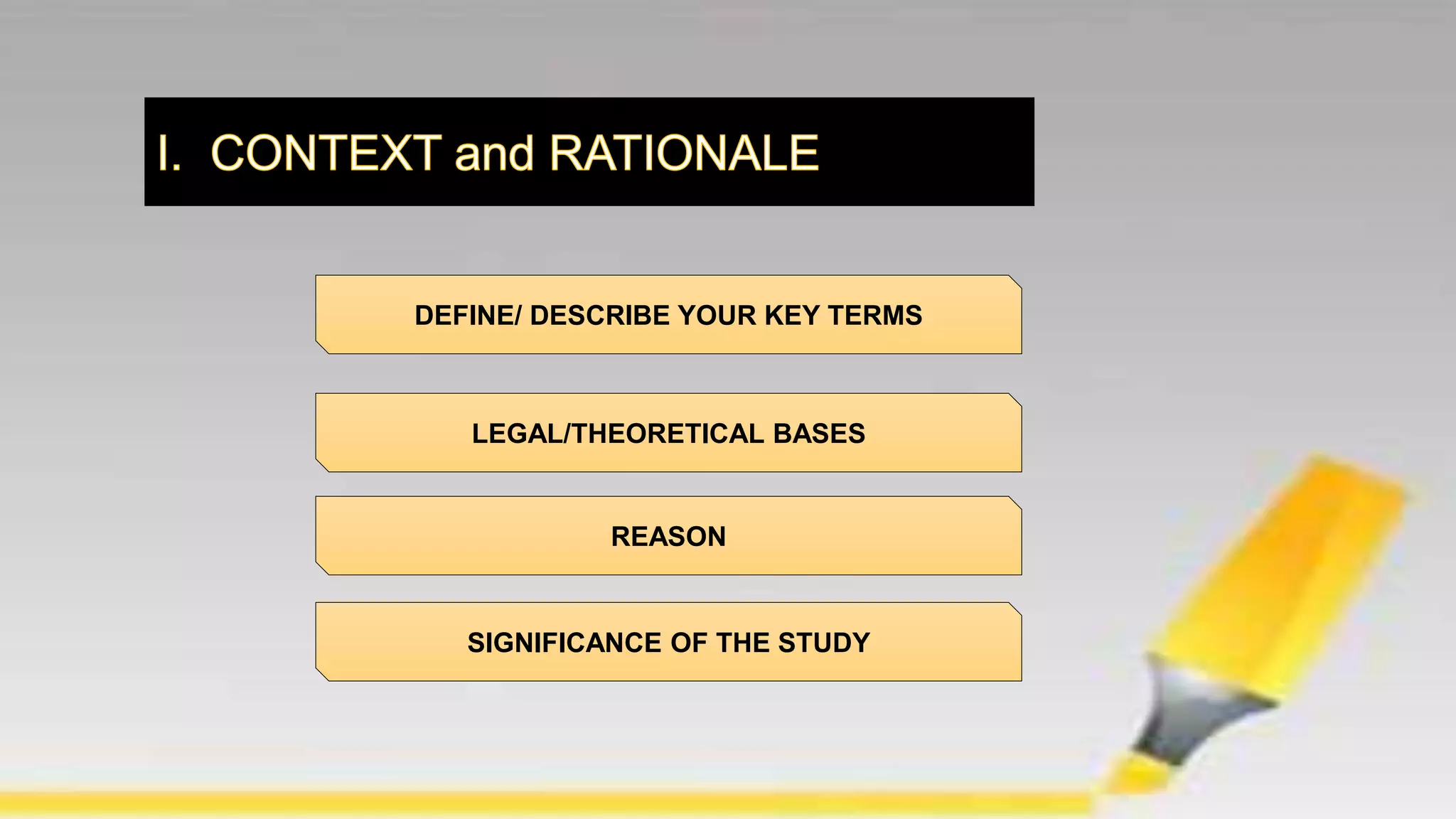 I. CONTEXT and RATIONALE

DEFINE/ DESCRIBE YOUR KEY TERMS

LEGAL/THEORETICAL BASES

REASON

SIGNIFICANCE OF THE STUDY